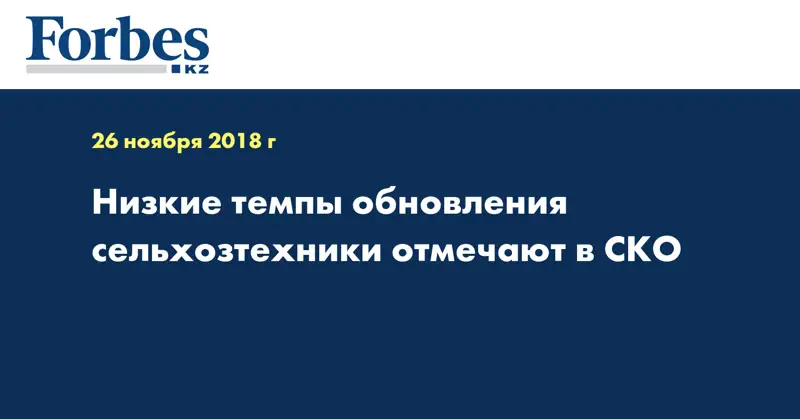 Forbes
KZ

26 ноября 2018 г

Низкие темпы обновления сельхозтехники отмечают в СКО